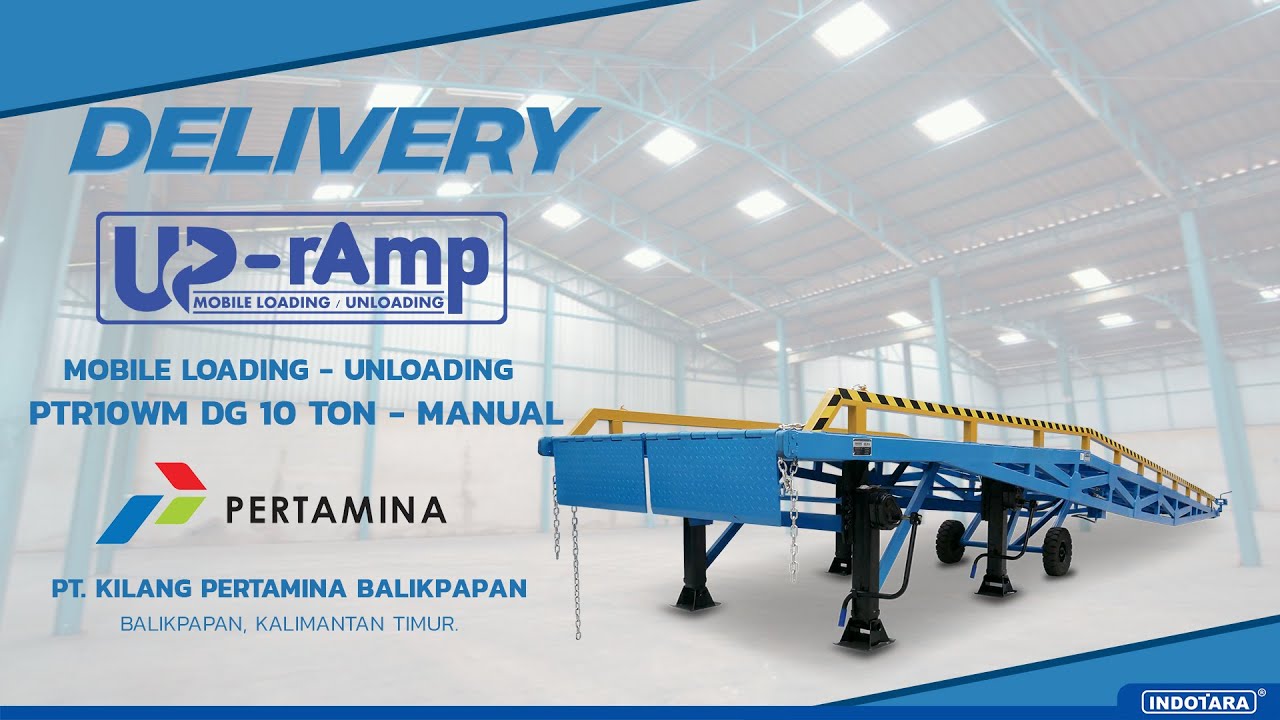 DELIVERY

UP-rAmp
MOBILE LOADING / UNLOADING

MOBILE LOADING - UNLOADING
PTR10WM DG 10 TON - MANUAL

PERTAMINA

PT. KILANG PERTAMINA BALIKPAPAN
BALIKPAPAN, KALIMANTAN TIMUR.

INDOTARA®